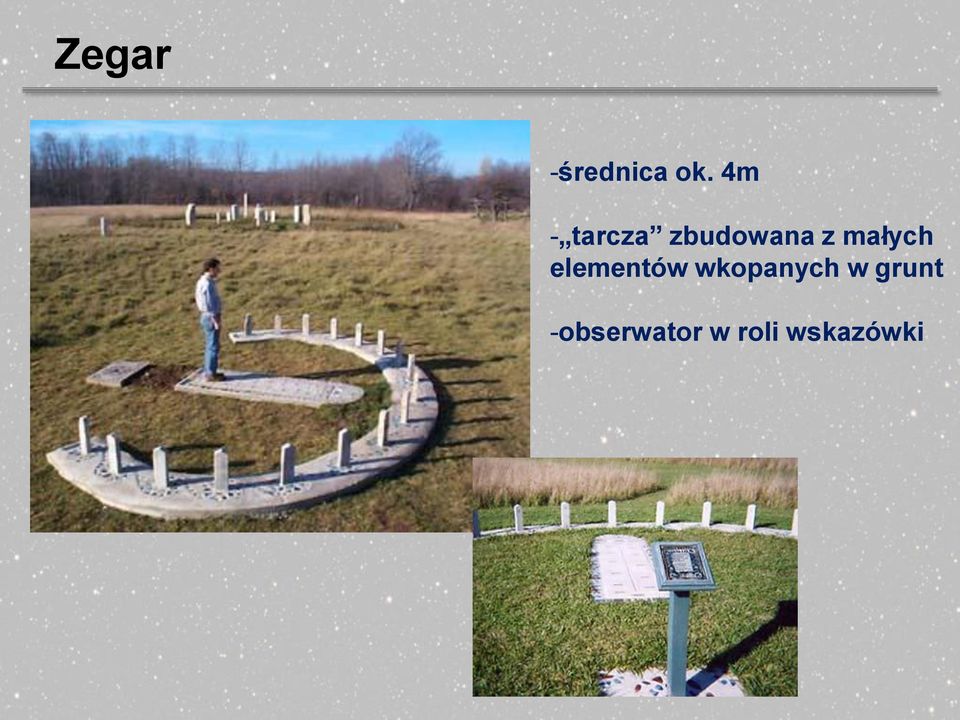 Zegar

-średnica ok. 4m

-„tarcza” zbudowana z małych elementów wkopanych w grunt

-obserwator w roli wskazówki